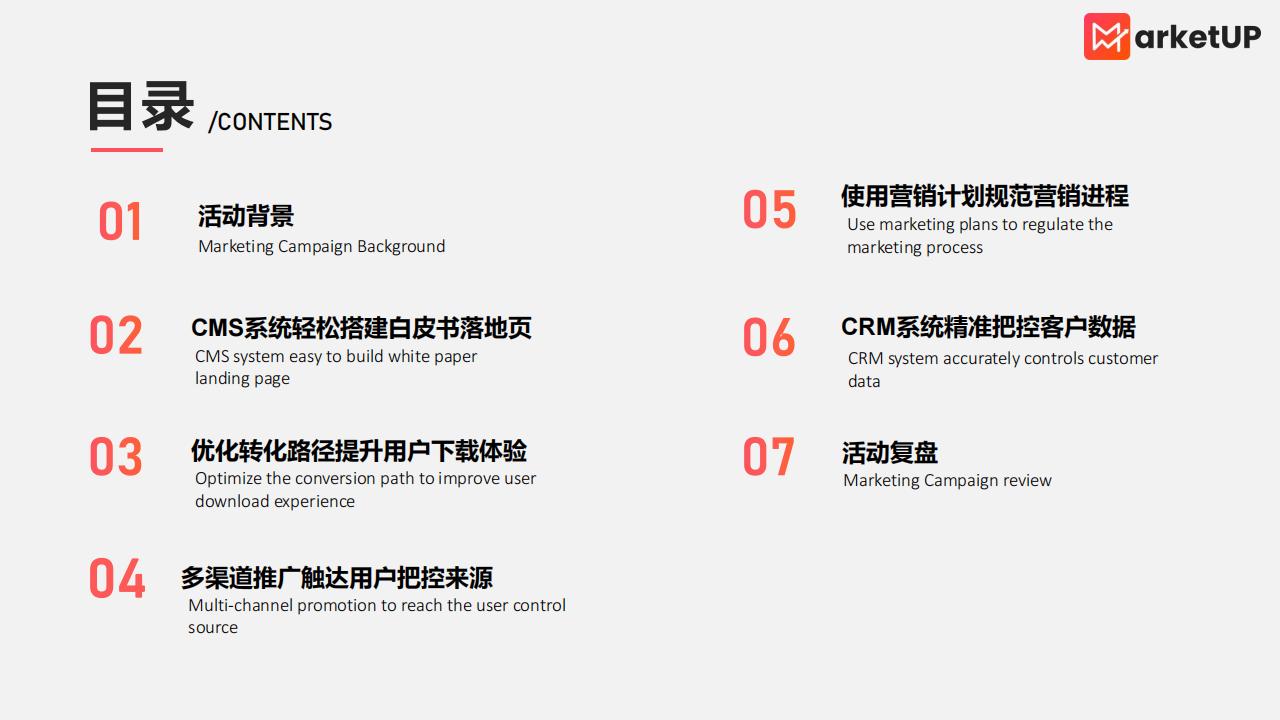 MarketUP

目录 /CONTENTS

01
活动背景
Marketing Campaign Background

02
CMS系统轻松搭建白皮书落地页
CMS system easy to build white paper landing page

03
优化转化路径提升用户下载体验
Optimize the conversion path to improve user download experience

04
多渠道推广触达用户把控来源
Multi-channel promotion to reach the user control source

05
使用营销计划规范营销进程
Use marketing plans to regulate the marketing process

06
CRM系统精准把控客户数据
CRM system accurately controls customer data

07
活动复盘
Marketing Campaign review